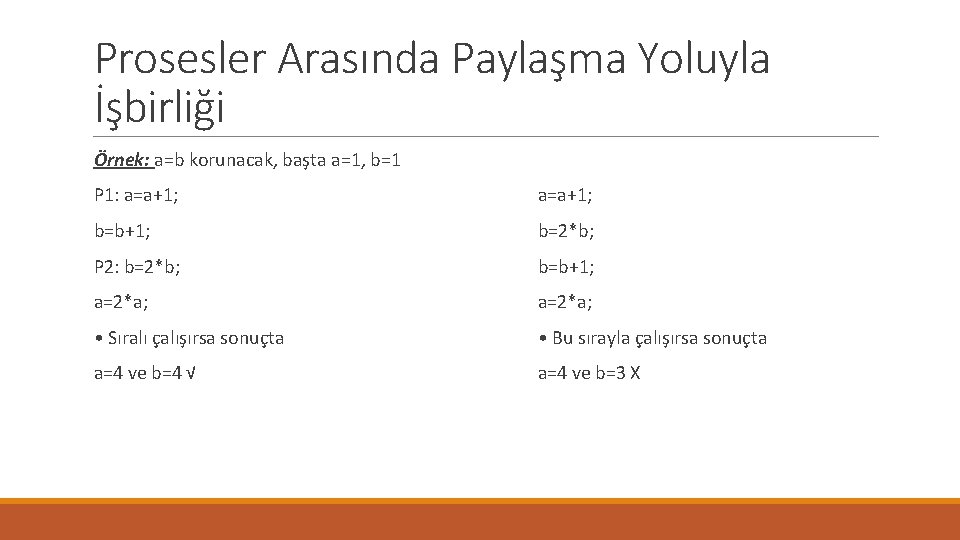 Prosesler Arasında Paylaşma Yoluyla İşbirliği

Örnek: a=b korunacak, başta a=1, b=1

P1: a=a+1;

b=b+1;

P2: b=2*b;

a=2*a;

• Sıralı çalışırsa sonuçta

a=4 ve b=4 √

a=a+1;

b=2*b;

b=b+1;

a=2*a;

• Bu sırayla çalışırsa sonuçta

a=4 ve b=3 X